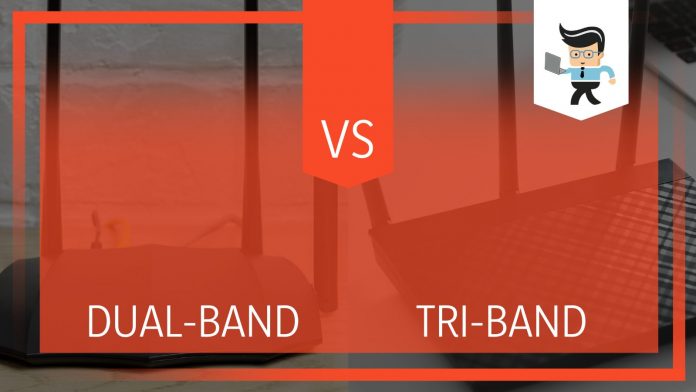 VS

DUAL-BAND

TRI-BAND